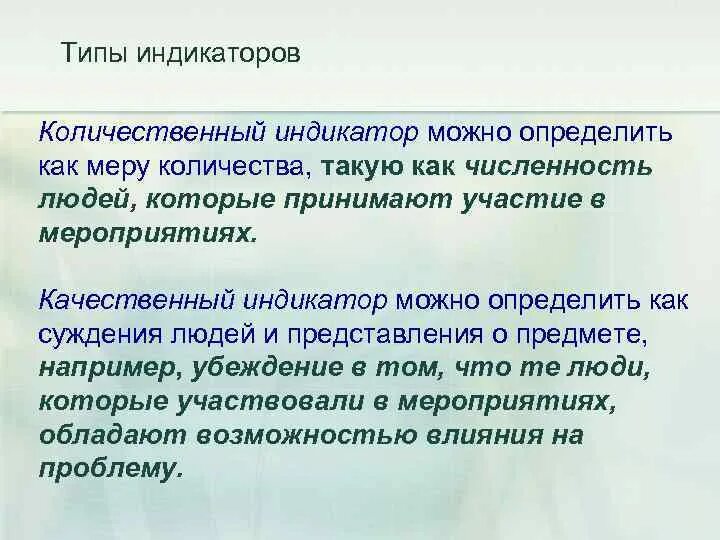 Типы индикаторов

Количественный индикатор можно определить как меру количества, такую как численность людей, которые принимают участие в мероприятиях.

Качественный индикатор можно определить как суждения людей и представления о предмете, например, убеждение в том, что те люди, которые участвовали в мероприятиях, обладают возможностью влияния на проблему.